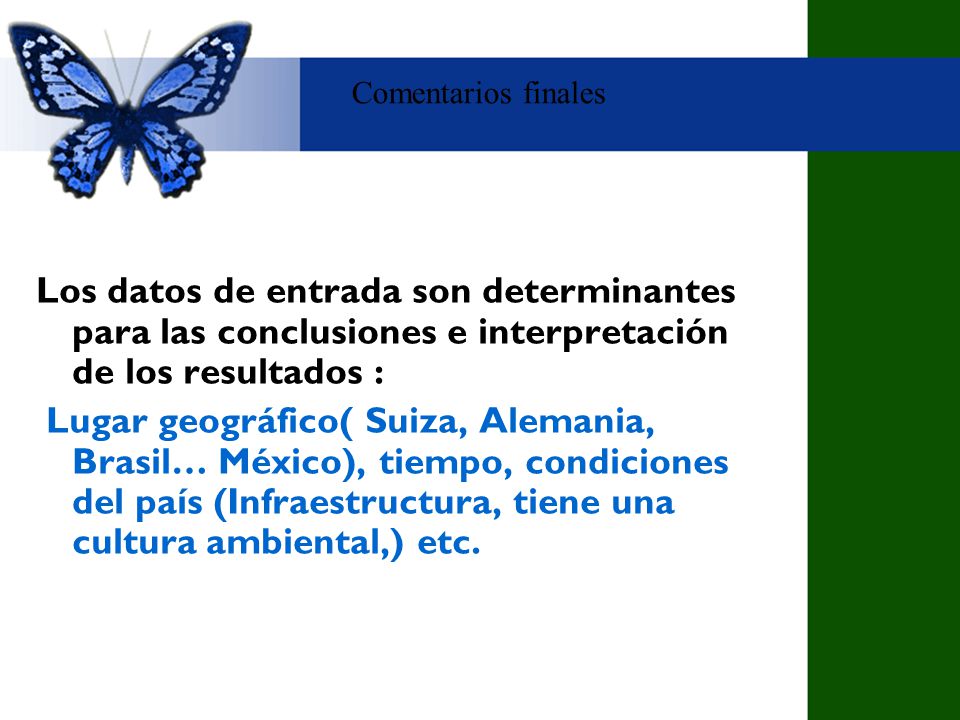 Comentarios finales

Los datos de entrada son determinantes para las conclusiones e interpretación de los resultados :

Lugar geográfico( Suiza, Alemania, Brasil… México), tiempo, condiciones del país (Infraestructura, tiene una cultura ambiental,) etc.